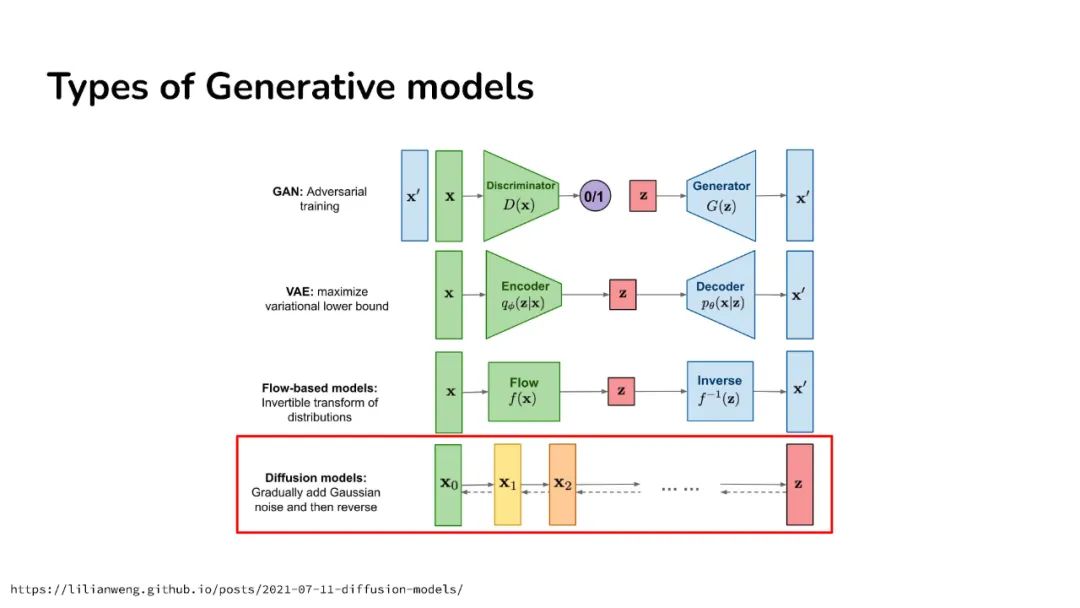 Types of Generative models

GAN: Adversarial training

$\mathbf{x}'$

$\mathbf{x}$

Discriminator $D(\mathbf{x})$

0/1

$\mathbf{z}$

Generator $G(\mathbf{z})$

$\mathbf{x}'$

VAE: maximize variational lower bound

$\mathbf{x}$

Encoder $q_\phi(\mathbf{z}|\mathbf{x})$

$\mathbf{z}$

Decoder $p_\theta(\mathbf{x}|\mathbf{z})$

$\mathbf{x}'$

Flow-based models: Invertible transform of distributions

$\mathbf{x}$

Flow $f(\mathbf{x})$

$\mathbf{z}$

Inverse $f^{-1}(\mathbf{z})$

$\mathbf{x}'$

Diffusion models: Gradually add Gaussian noise and then reverse

$\mathbf{x}_0$

$\mathbf{x}_1$

$\mathbf{x}_2$

... ...

$\mathbf{z}$

https://lilianweng.github.io/posts/2021-07-11-diffusion-models/